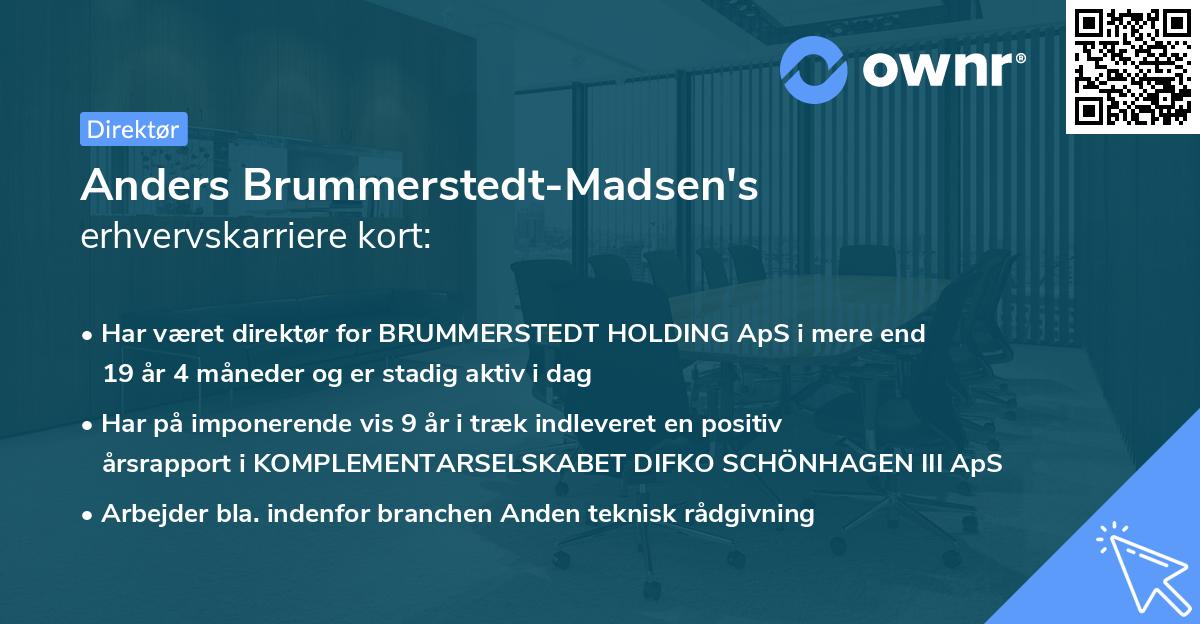 ownr®

Direktør

Anders Brummerstedt-Madsen's erhvervskarriere kort:

• Har været direktør for BRUMMERSTEDT HOLDING ApS i mere end 19 år 4 måneder og er stadig aktiv i dag

• Har på imponerende vis 9 år i træk indleveret en positiv årsrapport i KOMPLEMENTARSELSKABET DIFKO SCHÖNHAGEN III ApS

• Arbejder bla. indenfor branchen Anden teknisk rådgivning